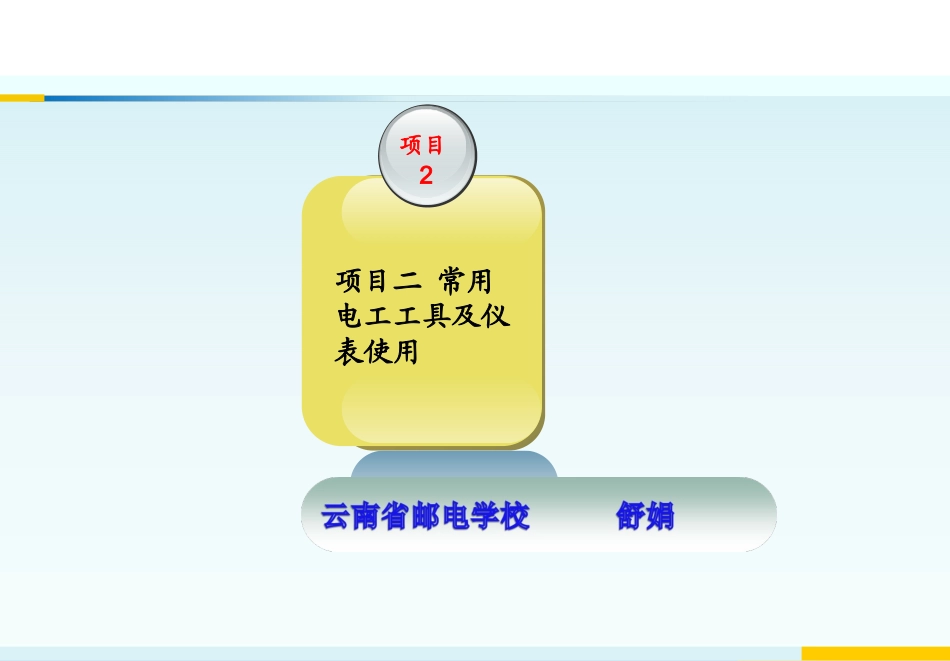 项目
2

项目二 常用电工工具及仪表使用

云南省邮电学校 舒娟